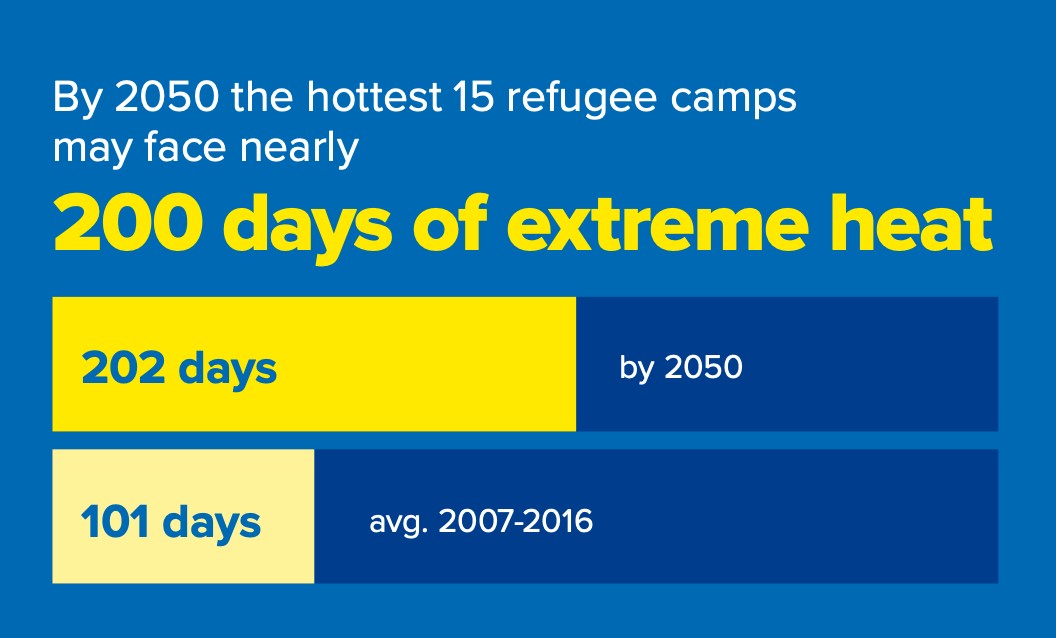 By 2050 the hottest 15 refugee camps may face nearly

200 days of extreme heat

202 days

by 2050

101 days

avg. 2007-2016